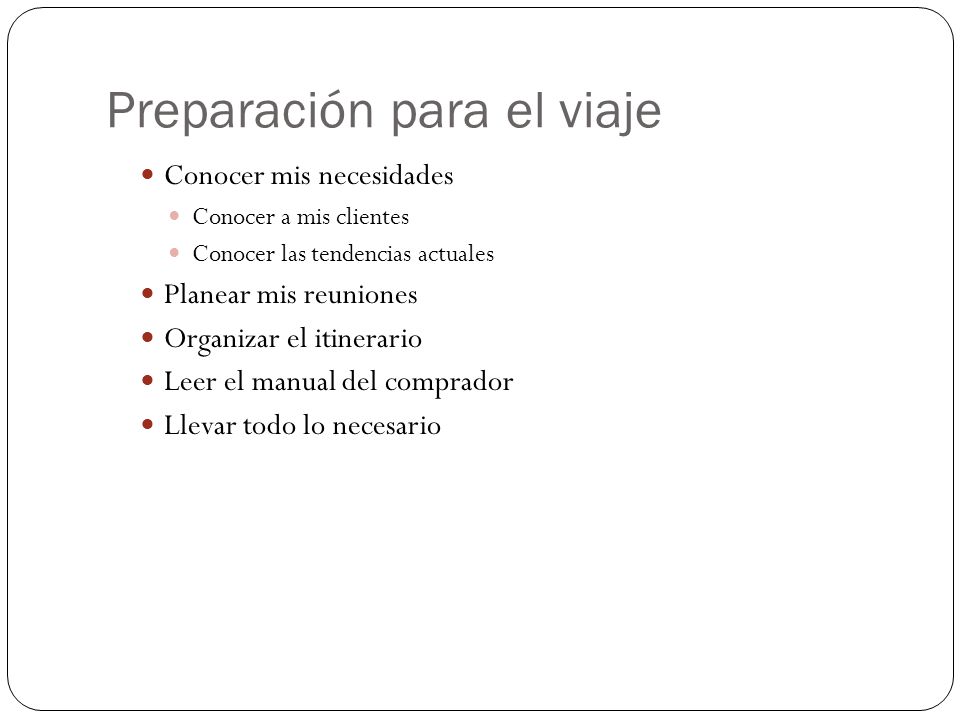 Preparación para el viaje

- Conocer mis necesidades
  - Conocer a mis clientes
  - Conocer las tendencias actuales
- Planear mis reuniones
- Organizar el itinerario
- Leer el manual del comprador
- Llevar todo lo necesario